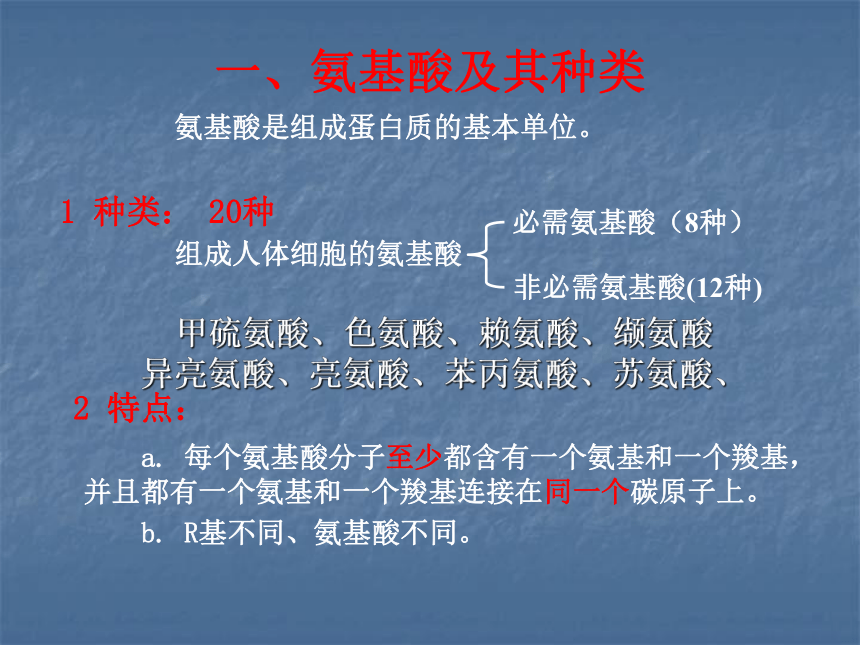 一、氨基酸及其种类

氨基酸是组成蛋白质的基本单位。

1 种类： 20种

组成人体细胞的氨基酸

必需氨基酸（8种）

非必需氨基酸(12种)

甲硫氨酸、色氨酸、赖氨酸、缬氨酸
异亮氨酸、亮氨酸、苯丙氨酸、苏氨酸、

2 特点：

a. 每个氨基酸分子至少都含有一个氨基和一个羧基，并且都有一个氨基和一个羧基连接在同一个碳原子上。

b. R基不同、氨基酸不同。